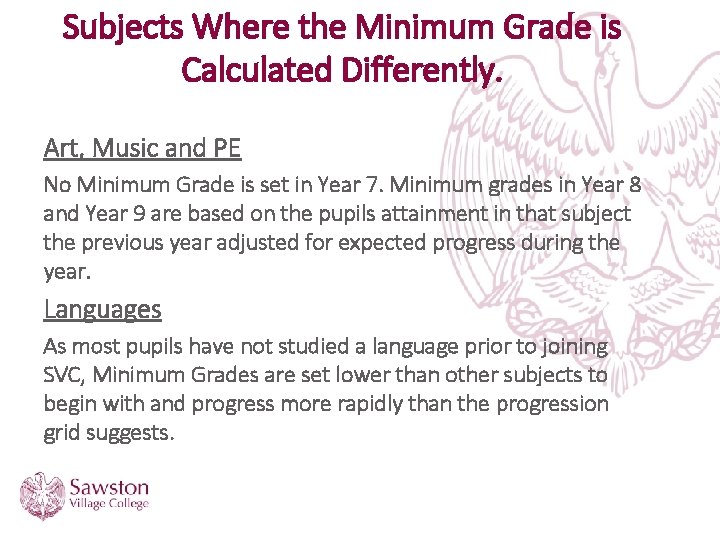 Subjects Where the Minimum Grade is Calculated Differently.

Art, Music and PE

No Minimum Grade is set in Year 7. Minimum grades in Year 8 and Year 9 are based on the pupils attainment in that subject the previous year adjusted for expected progress during the year.

Languages

As most pupils have not studied a language prior to joining SVC, Minimum Grades are set lower than other subjects to begin with and progress more rapidly than the progression grid suggests.

Sawston Village College